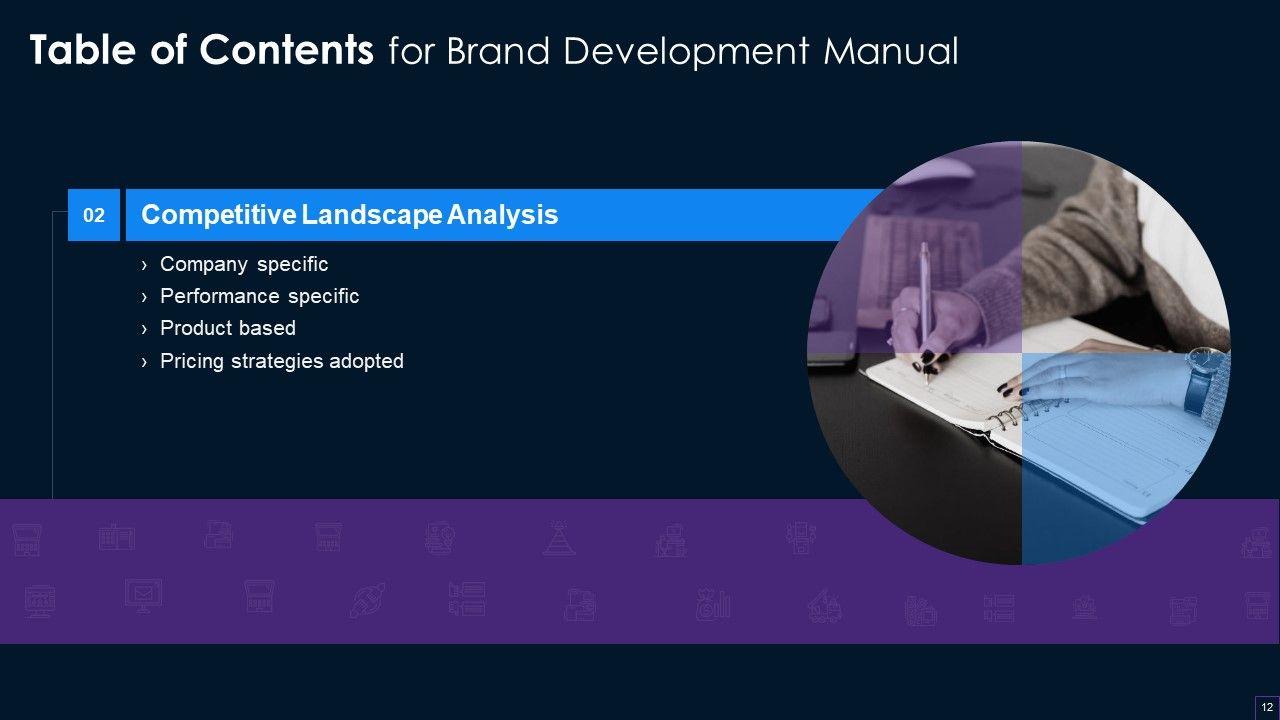 Table of Contents for Brand Development Manual

02

Competitive Landscape Analysis

› Company specific
› Performance specific
› Product based
› Pricing strategies adopted

12